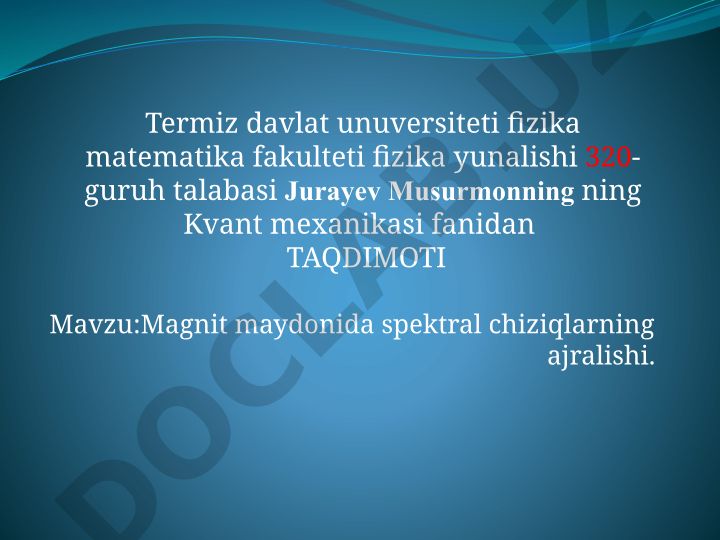 Termiz davlat unuversiteti fizika matematika fakulteti fizika yunalishi 320-guruh talabasi Jurayev Musurmonning ning Kvant mexanikasi fanidan
TAQDIMOTI

Mavzu:Magnit maydonida spektral chiziqlarning ajralishi.

DOCLAB.UZ